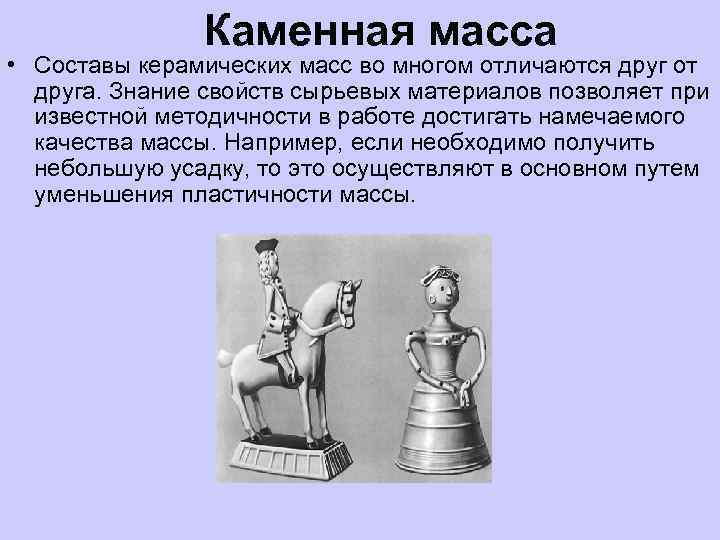 Каменная масса

• Составы керамических масс во многом отличаются друг от друга. Знание свойств сырьевых материалов позволяет при известной методичности в работе достигать намечаемого качества массы. Например, если необходимо получить небольшую усадку, то это осуществляют в основном путем уменьшения пластичности массы.